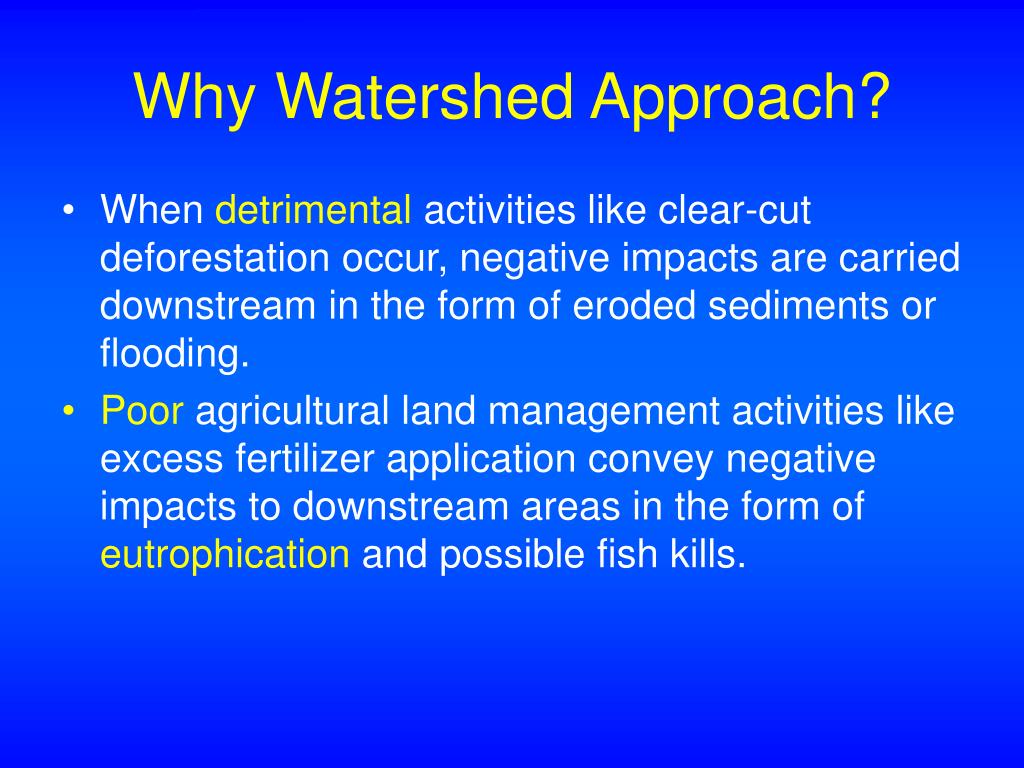 Why Watershed Approach?

• When detrimental activities like clear-cut deforestation occur, negative impacts are carried downstream in the form of eroded sediments or flooding.

• Poor agricultural land management activities like excess fertilizer application convey negative impacts to downstream areas in the form of eutrophication and possible fish kills.